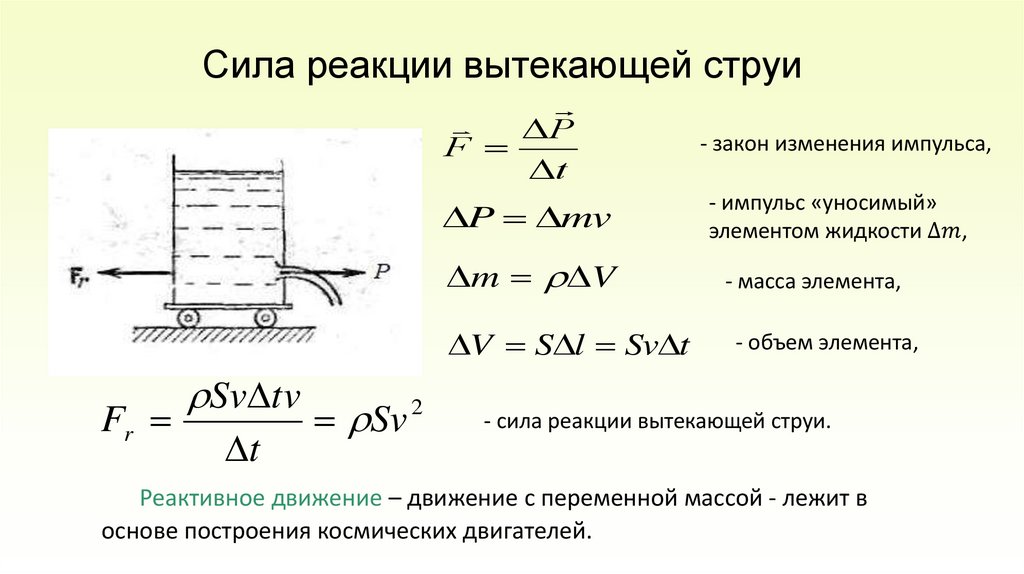 Сила реакции вытекающей струи

$F_r$

$P$

$\vec{F} = \frac{\Delta \vec{P}}{\Delta t}$ - закон изменения импульса,

$\Delta P = \Delta m v$ - импульс «уносимый» элементом жидкости $\Delta m$,

$\Delta m = \rho \Delta V$ - масса элемента,

$\Delta V = S \Delta l = S v \Delta t$ - объем элемента,

$F_r = \frac{\rho S v \Delta t v}{\Delta t} = \rho S v^2$ - сила реакции вытекающей струи.

Реактивное движение – движение с переменной массой - лежит в основе построения космических двигателей.